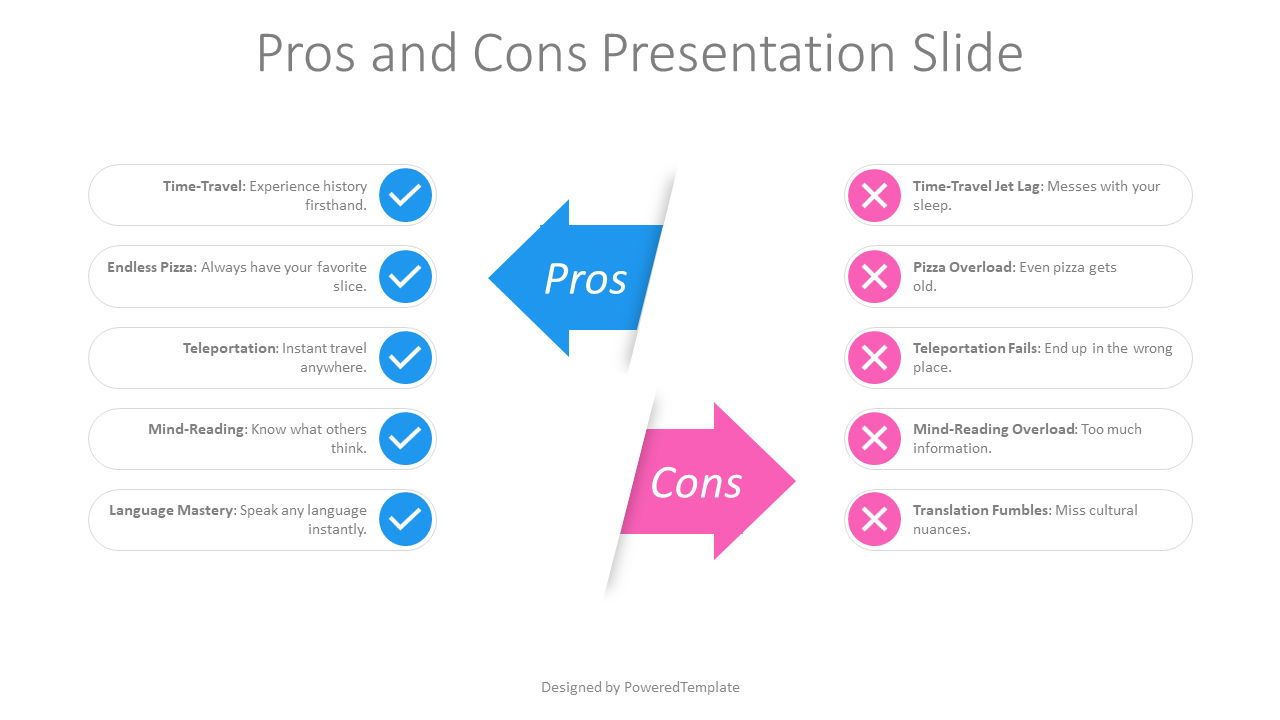 Pros and Cons Presentation Slide

Time-Travel: Experience history firsthand.

Endless Pizza: Always have your favorite slice.

Teleportation: Instant travel anywhere.

Mind-Reading: Know what others think.

Language Mastery: Speak any language instantly.

Pros

Cons

Time-Travel Jet Lag: Messes with your sleep.

Pizza Overload: Even pizza gets old.

Teleportation Fails: End up in the wrong place.

Mind-Reading Overload: Too much information.

Translation Fumbles: Miss cultural nuances.

Designed by PoweredTemplate